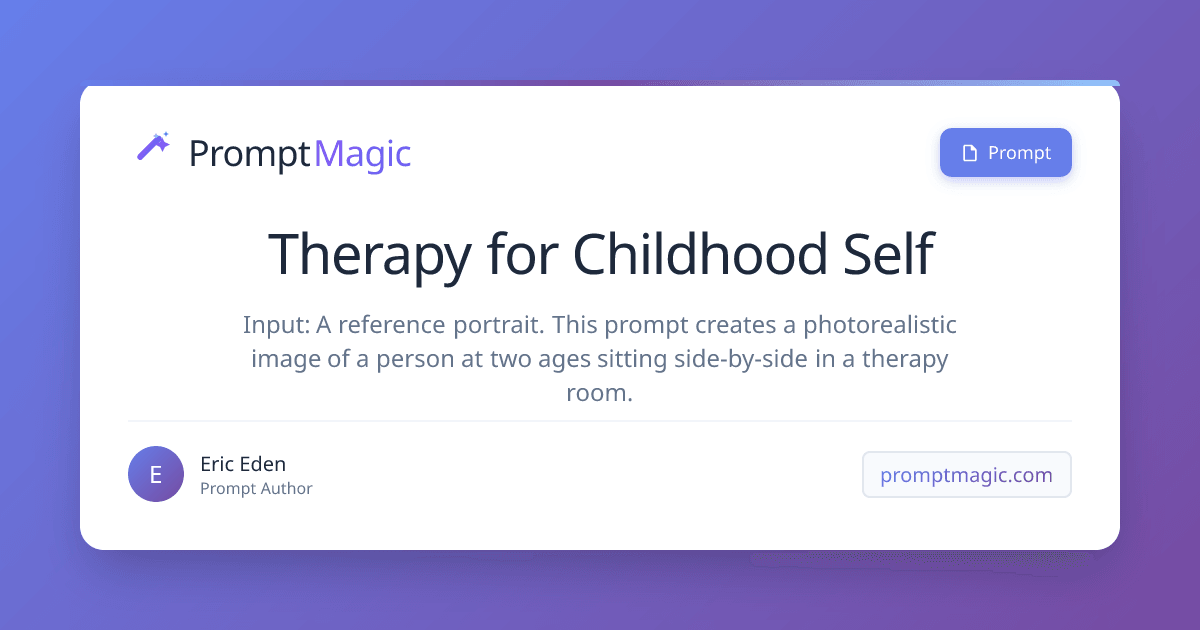 PromptMagic

Prompt

Therapy for Childhood Self

Input: A reference portrait. This prompt creates a photorealistic image of a person at two ages sitting side-by-side in a therapy room.

E

Eric Eden
Prompt Author

promptmagic.com